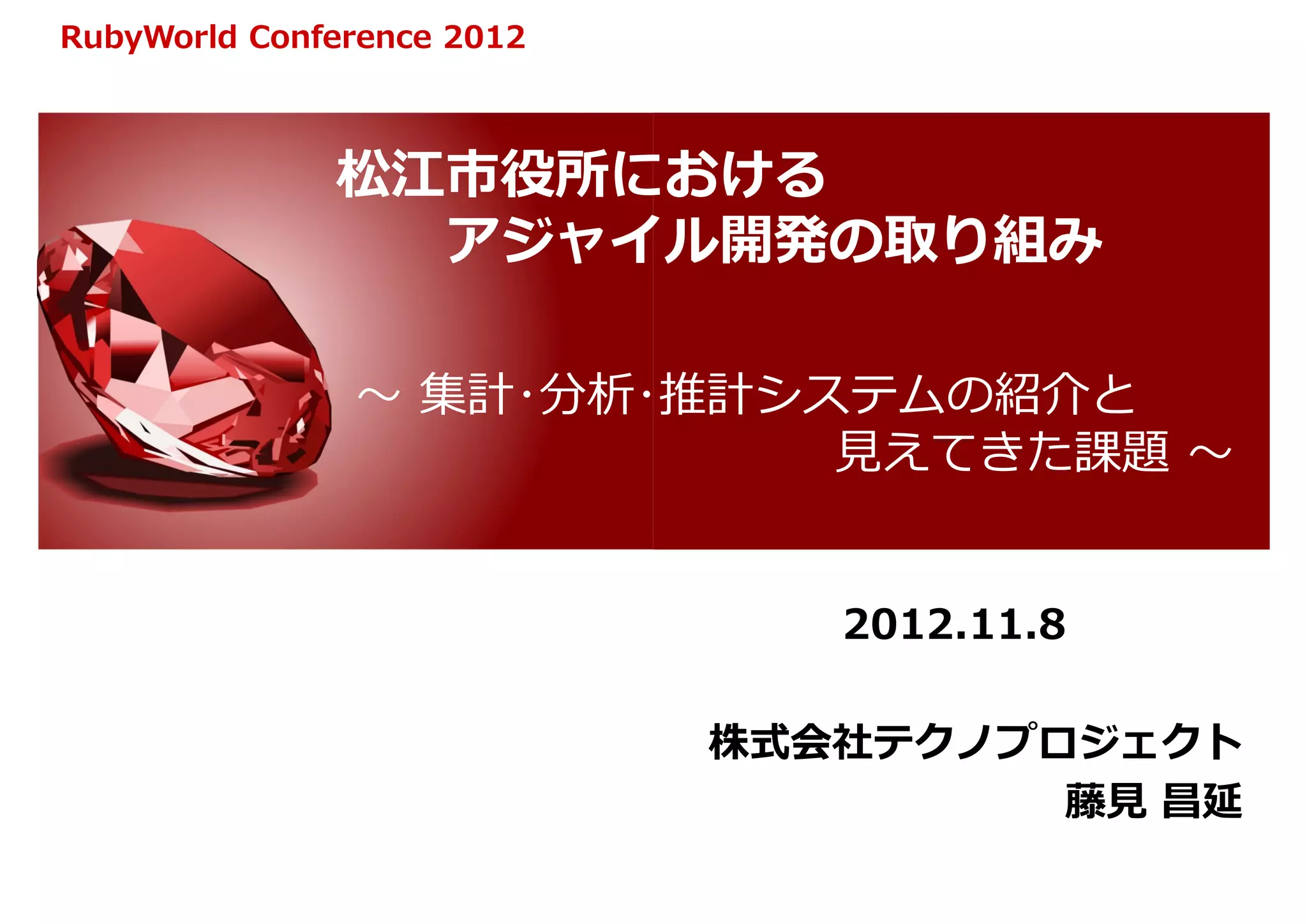 RubyWorld Conference 2012

松江市役所における
アジャイル開発の取り組み

～ 集計･分析･推計システムの紹介と
見えてきた課題 ～

2012.11.8

株式会社テクノプロジェクト
藤見 昌延